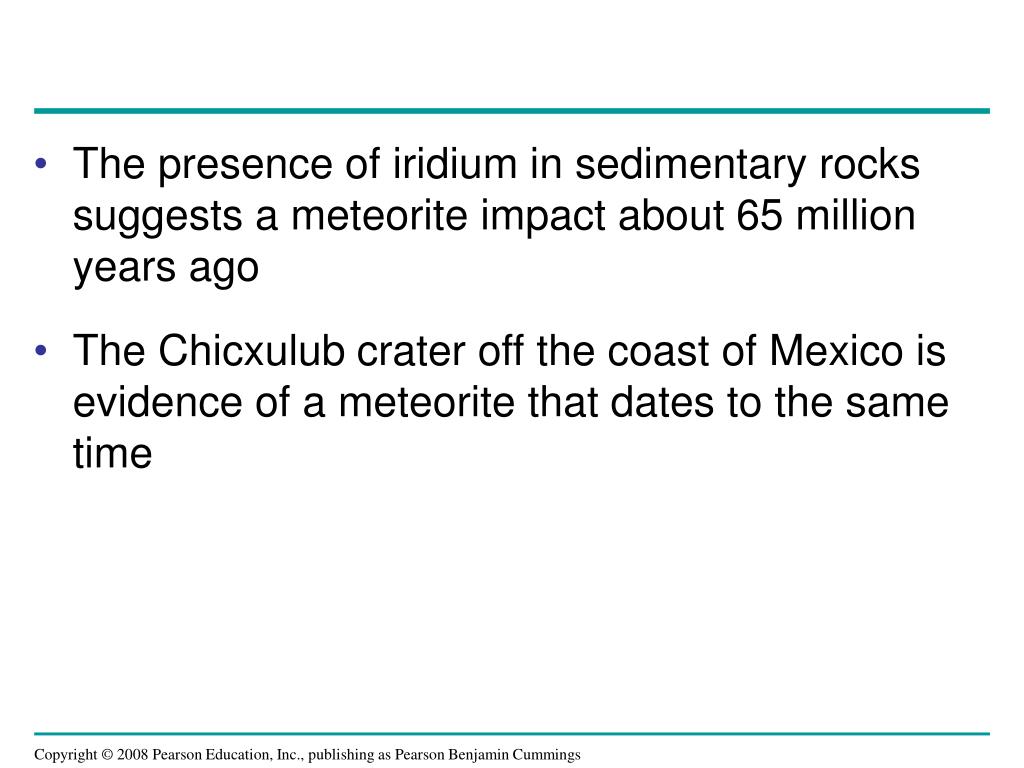 • The presence of iridium in sedimentary rocks suggests a meteorite impact about 65 million years ago

• The Chicxulub crater off the coast of Mexico is evidence of a meteorite that dates to the same time

Copyright © 2008 Pearson Education, Inc., publishing as Pearson Benjamin Cummings